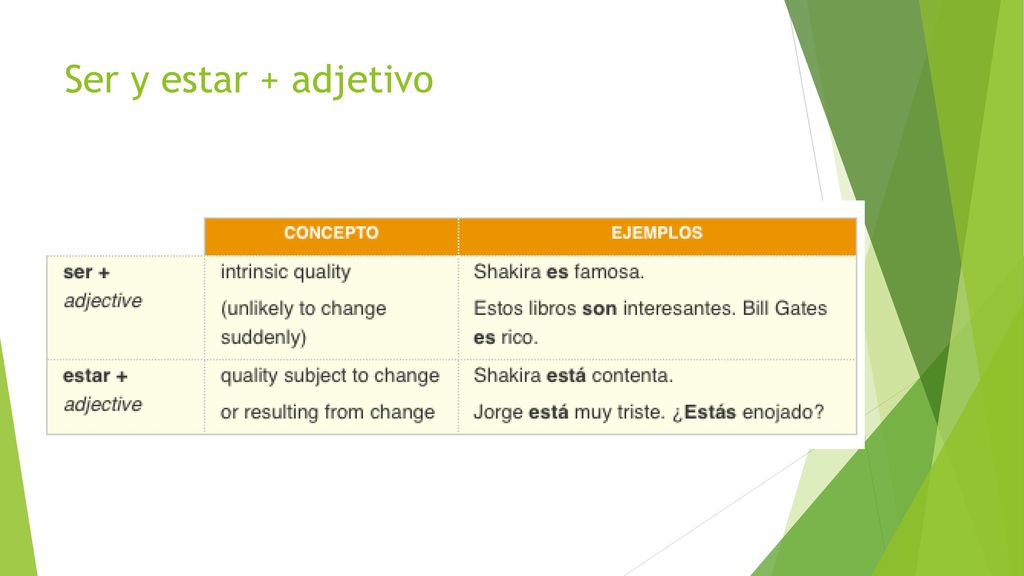 Ser y estar + adjetivo

| | CONCEPTO | EJEMPLOS |
|---|---|---|
| ser + adjective | intrinsic quality (unlikely to change suddenly) | Shakira es famosa. Estos libros son interesantes. Bill Gates es rico. |
| estar + adjective | quality subject to change or resulting from change | Shakira está contenta. Jorge está muy triste. ¿Estás enojado? |